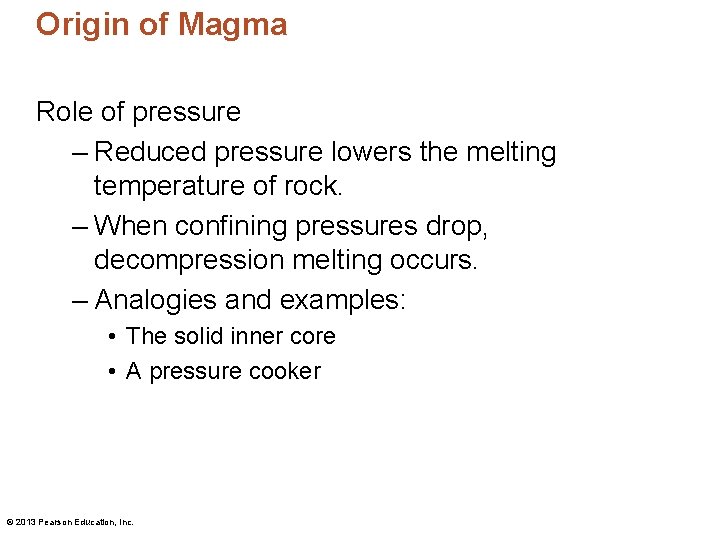 Origin of Magma

Role of pressure

– Reduced pressure lowers the melting temperature of rock.

– When confining pressures drop, decompression melting occurs.

– Analogies and examples:

• The solid inner core

• A pressure cooker

© 2013 Pearson Education, Inc.